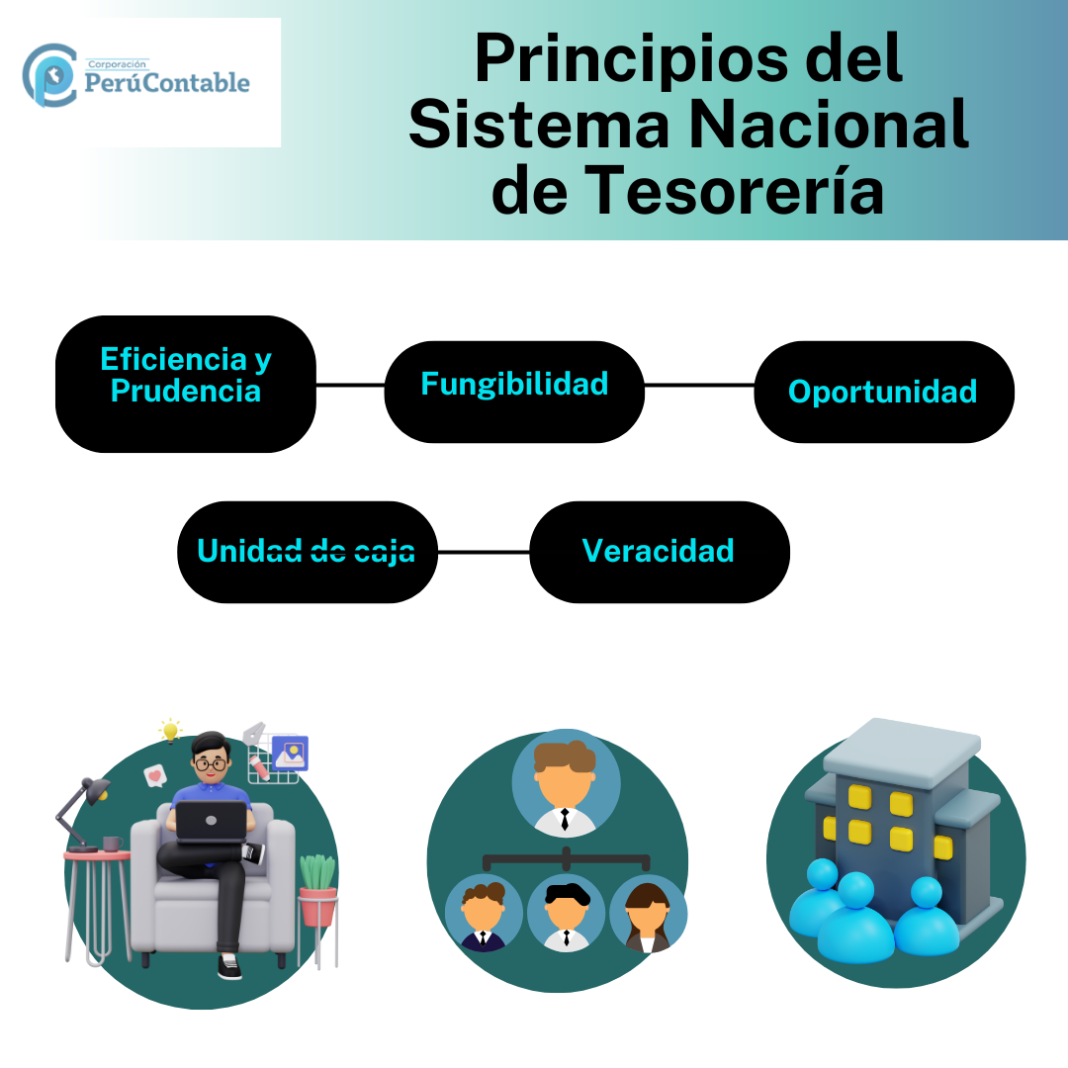 Corporación
PerúContable

Principios del Sistema Nacional de Tesorería

Eficiencia y Prudencia

Fungibilidad

Oportunidad

Unidad de caja

Veracidad